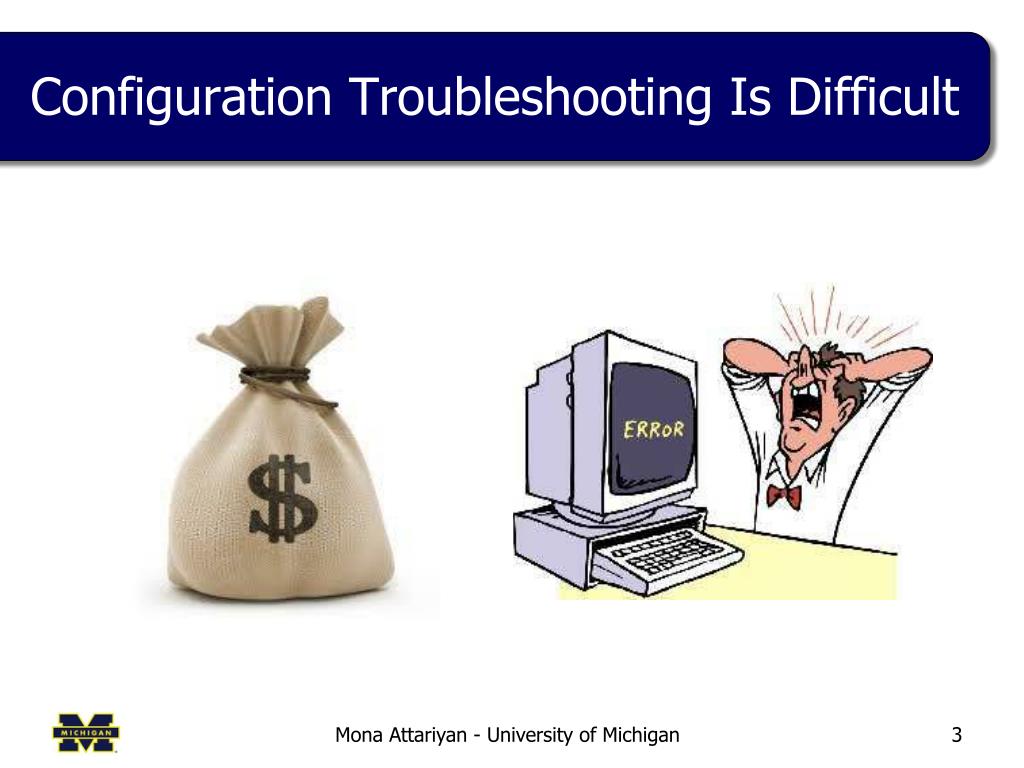 Configuration Troubleshooting Is Difficult

$

ERROR

MICHIGAN

Mona Attariyan - University of Michigan

3